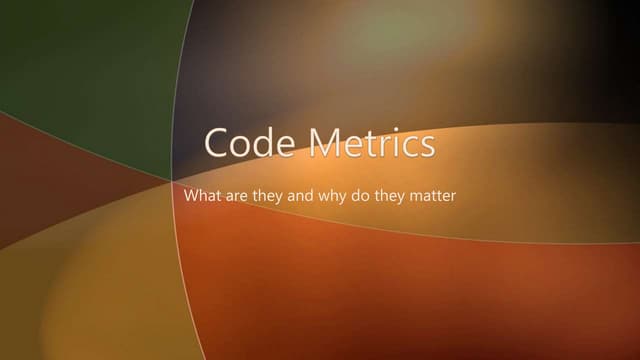 Code Metrics

What are they and why do they matter